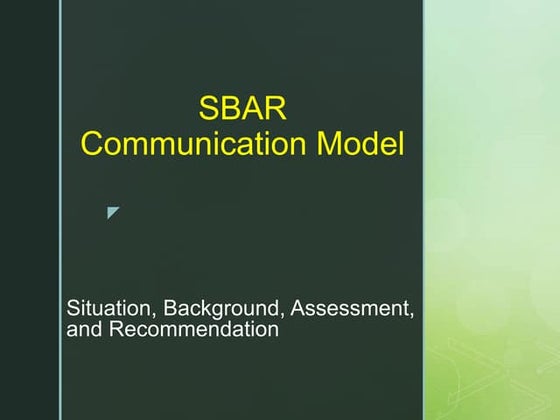 SBAR
Communication Model

Situation, Background, Assessment, and Recommendation